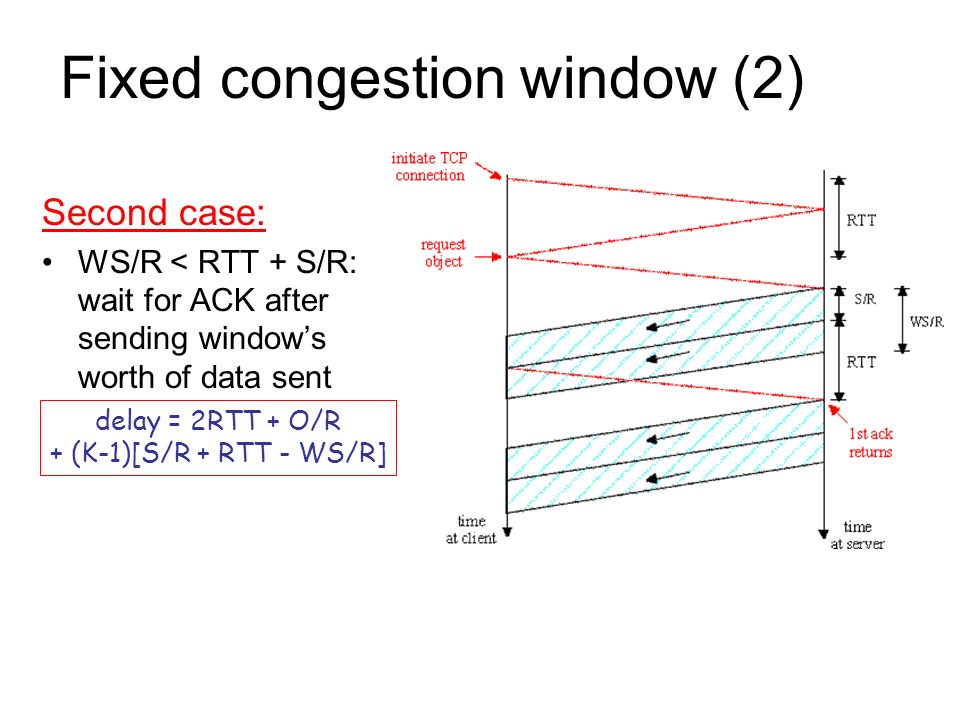 Fixed congestion window (2)

Second case:

• WS/R < RTT + S/R: wait for ACK after sending window's worth of data sent

delay = 2RTT + O/R
+ (K-1)[S/R + RTT - WS/R]

initiate TCP connection

request object

RTT

S/R

WS/R

RTT

1st ack returns

time at client

time at server